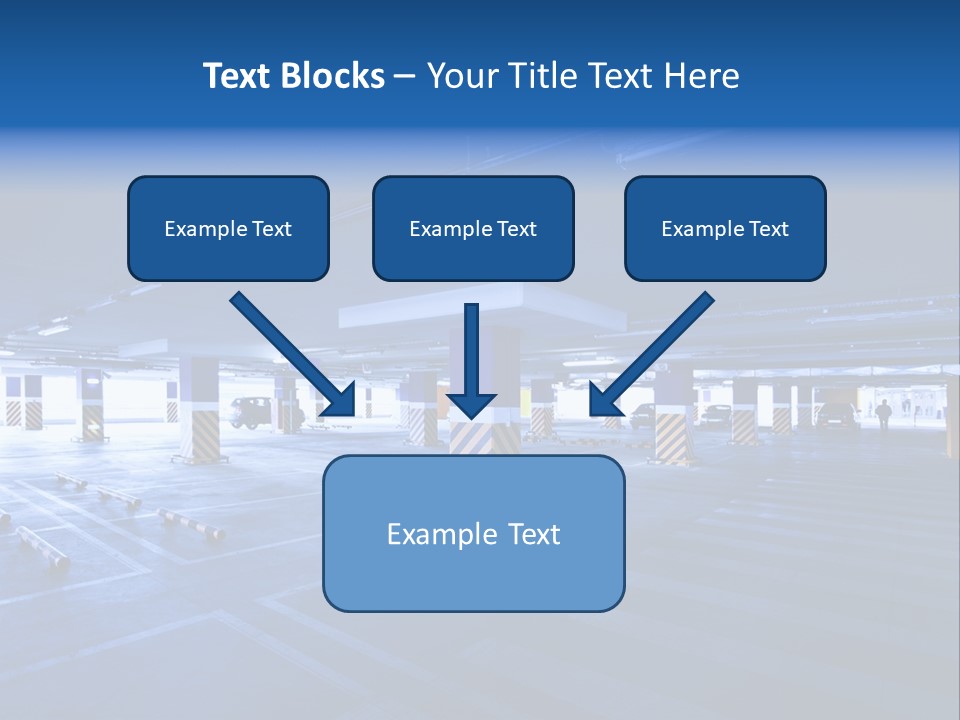 Text Blocks – Your Title Text Here

Example Text

Example Text

Example Text

Example Text